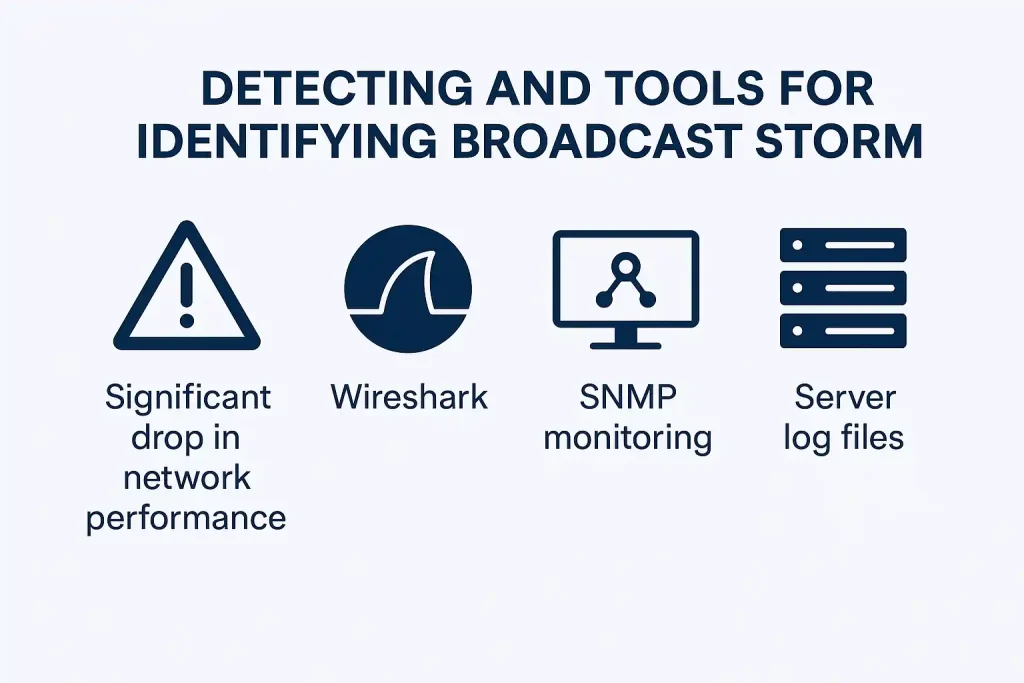 DETECTING AND TOOLS FOR IDENTIFYING BROADCAST STORM

Significant drop in network performance

Wireshark

SNMP monitoring

Server log files